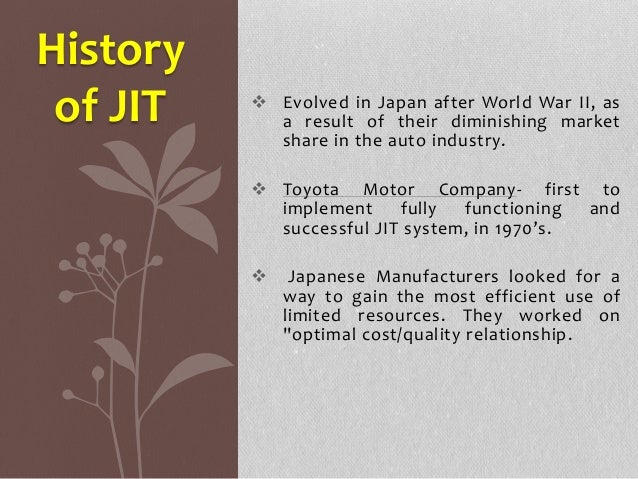 History of JIT

❖ Evolved in Japan after World War II, as a result of their diminishing market share in the auto industry.

❖ Toyota Motor Company- first to implement fully functioning and successful JIT system, in 1970's.

❖ Japanese Manufacturers looked for a way to gain the most efficient use of limited resources. They worked on "optimal cost/quality relationship.